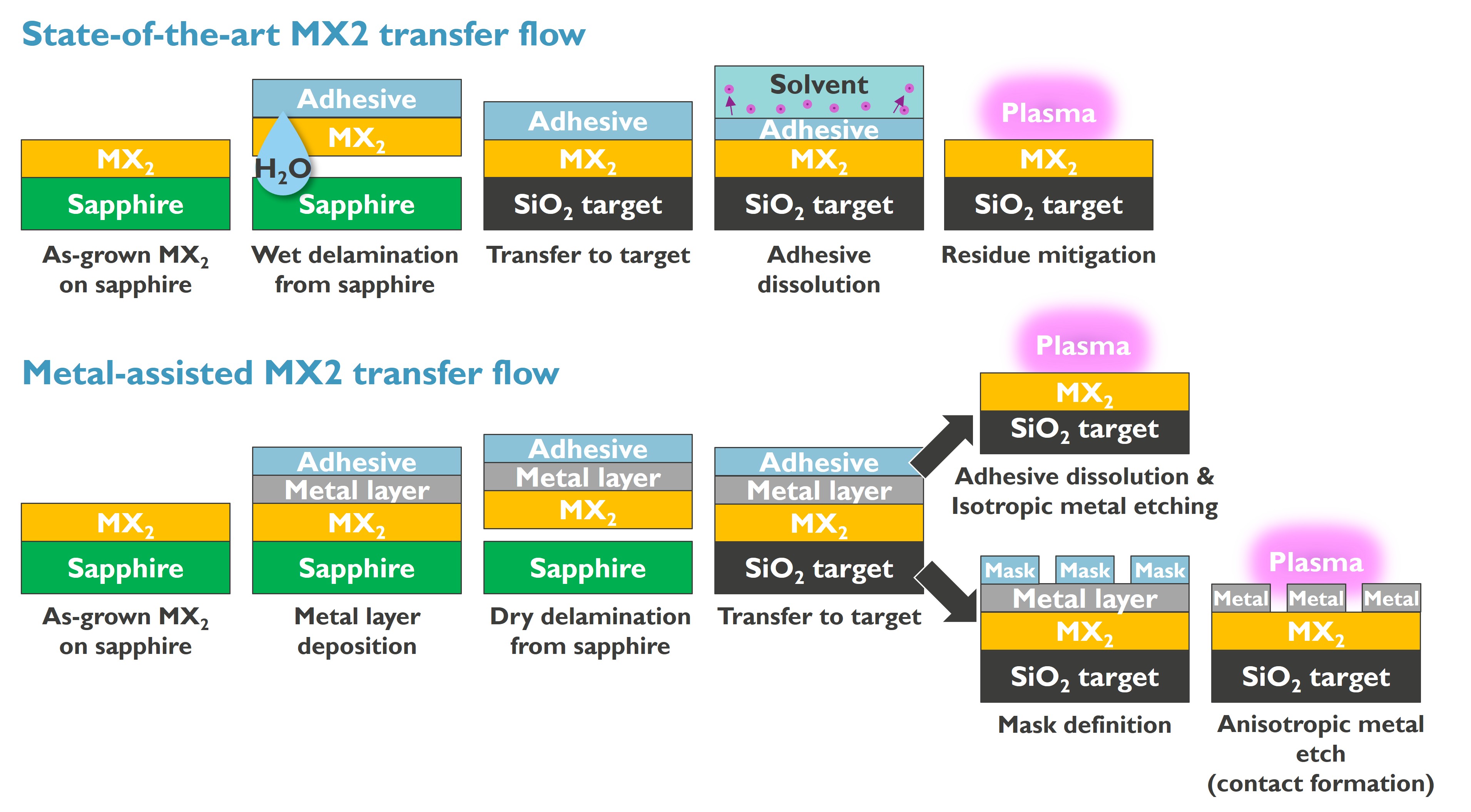 State-of-the-art MX2 transfer flow

$MX_2$
Sapphire
As-grown $MX_2$ on sapphire

Adhesive
$MX_2$
$H_2O$
Sapphire
Wet delamination from sapphire

Adhesive
$MX_2$
$SiO_2$ target
Transfer to target

Solvent
Adhesive
$MX_2$
$SiO_2$ target
Adhesive dissolution

Plasma
$MX_2$
$SiO_2$ target
Residue mitigation

Metal-assisted MX2 transfer flow

$MX_2$
Sapphire
As-grown $MX_2$ on sapphire

Adhesive
Metal layer
$MX_2$
Sapphire
Metal layer deposition

Adhesive
Metal layer
$MX_2$
Sapphire
Dry delamination from sapphire

Adhesive
Metal layer
$MX_2$
$SiO_2$ target
Transfer to target

Plasma
$MX_2$
$SiO_2$ target
Adhesive dissolution & Isotropic metal etching

Mask
Mask
Mask
Metal layer
$MX_2$
$SiO_2$ target
Mask definition

Plasma
Metal
Metal
Metal
$MX_2$
$SiO_2$ target
Anisotropic metal etch (contact formation)